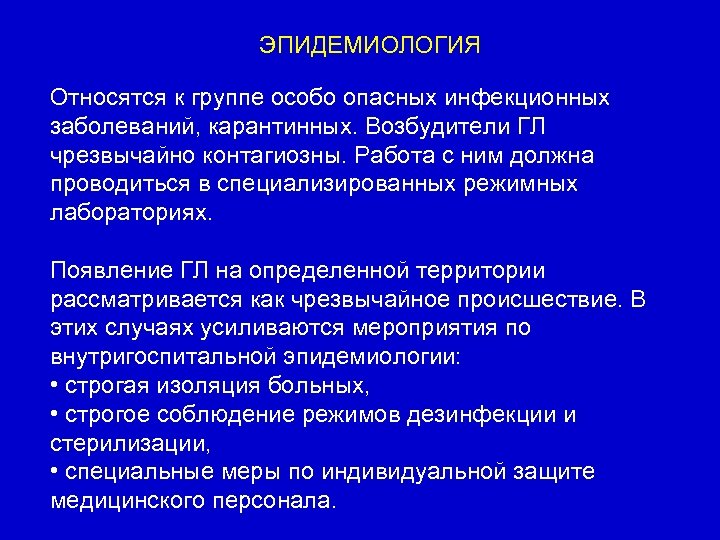 ЭПИДЕМИОЛОГИЯ

Относятся к группе особо опасных инфекционных заболеваний, карантинных. Возбудители ГЛ чрезвычайно контагиозны. Работа с ним должна проводиться в специализированных режимных лабораториях.

Появление ГЛ на определенной территории рассматривается как чрезвычайное происшествие. В этих случаях усиливаются мероприятия по внутригоспитальной эпидемиологии:
• строгая изоляция больных,
• строгое соблюдение режимов дезинфекции и стерилизации,
• специальные меры по индивидуальной защите медицинского персонала.